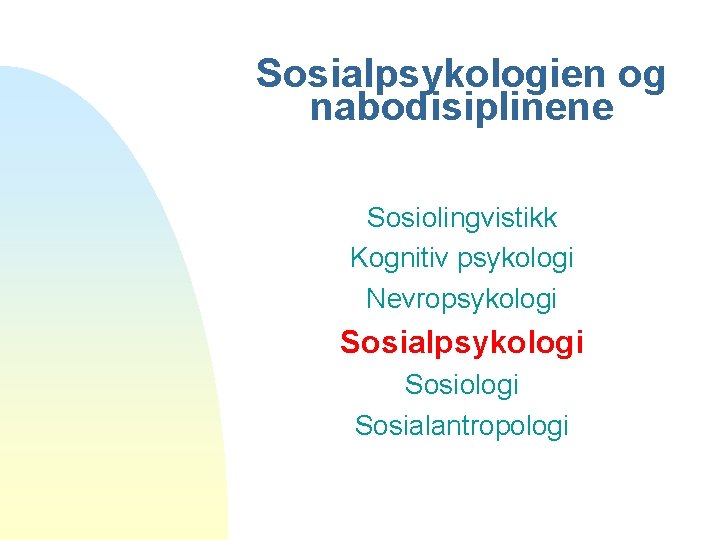 Sosialpsykologien og nabodisiplinene

Sosiolingvistikk
Kognitiv psykologi
Nevropsykologi
Sosialpsykologi
Sosiologi
Sosialantropologi